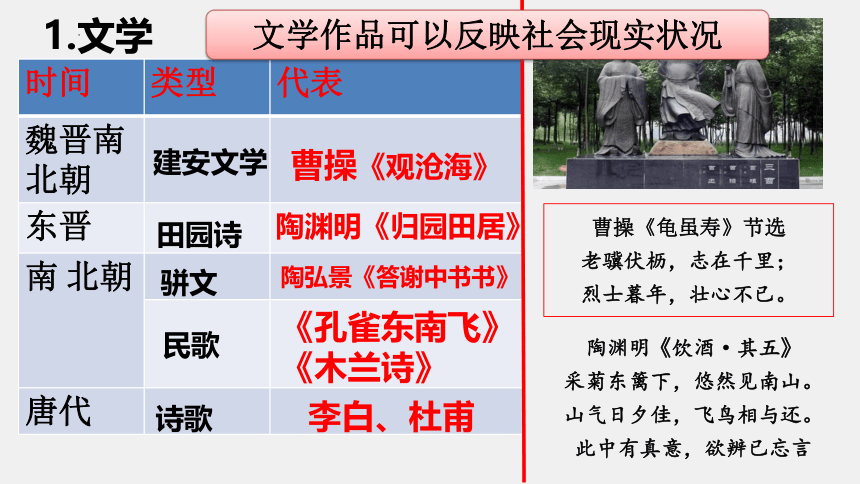 1.文学

文学作品可以反映社会现实状况

| 时间 | 类型 | 代表 |
|---|---|---|
| 魏晋南北朝 | 建安文学 | 曹操《观沧海》 |
| 东晋 | 田园诗 | 陶渊明《归园田居》 |
| 南 北朝 | 骈文 | 陶弘景《答谢中书书》 |
| | 民歌 | 《孔雀东南飞》《木兰诗》 |
| 唐代 | 诗歌 | 李白、杜甫 |

曹操《龟虽寿》节选
老骥伏枥，志在千里；
烈士暮年，壮心不已。

陶渊明《饮酒·其五》
采菊东篱下，悠然见南山。
山气日夕佳，飞鸟相与还。
此中有真意，欲辨已忘言